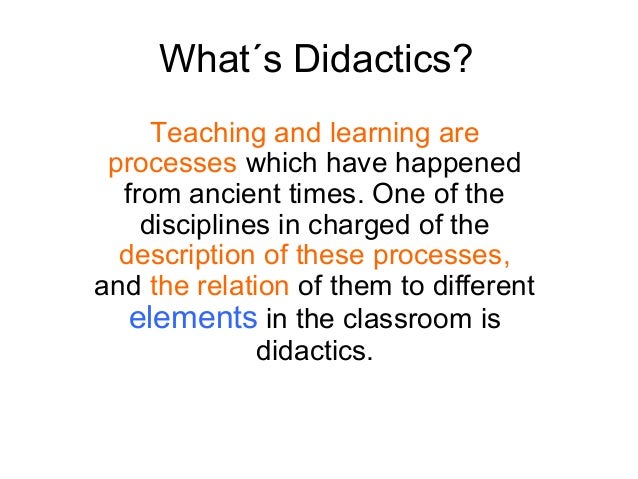 What´s Didactics?

Teaching and learning are processes which have happened from ancient times. One of the disciplines in charged of the description of these processes, and the relation of them to different elements in the classroom is didactics.